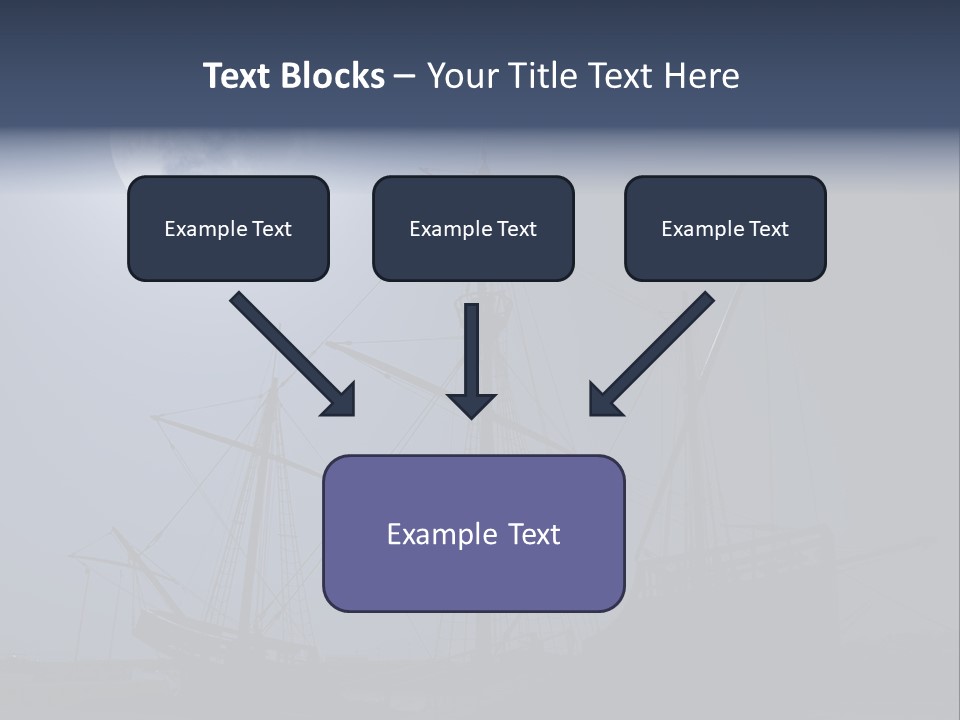 Text Blocks – Your Title Text Here

Example Text

Example Text

Example Text

Example Text